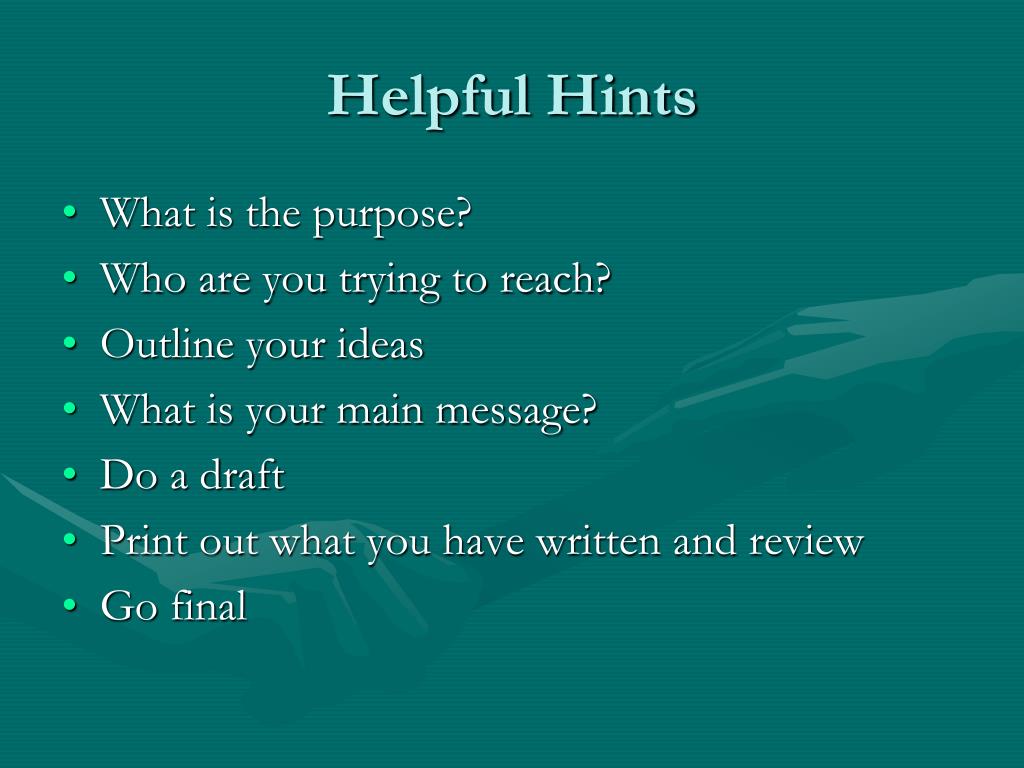 Helpful Hints

• What is the purpose?
• Who are you trying to reach?
• Outline your ideas
• What is your main message?
• Do a draft
• Print out what you have written and review
• Go final